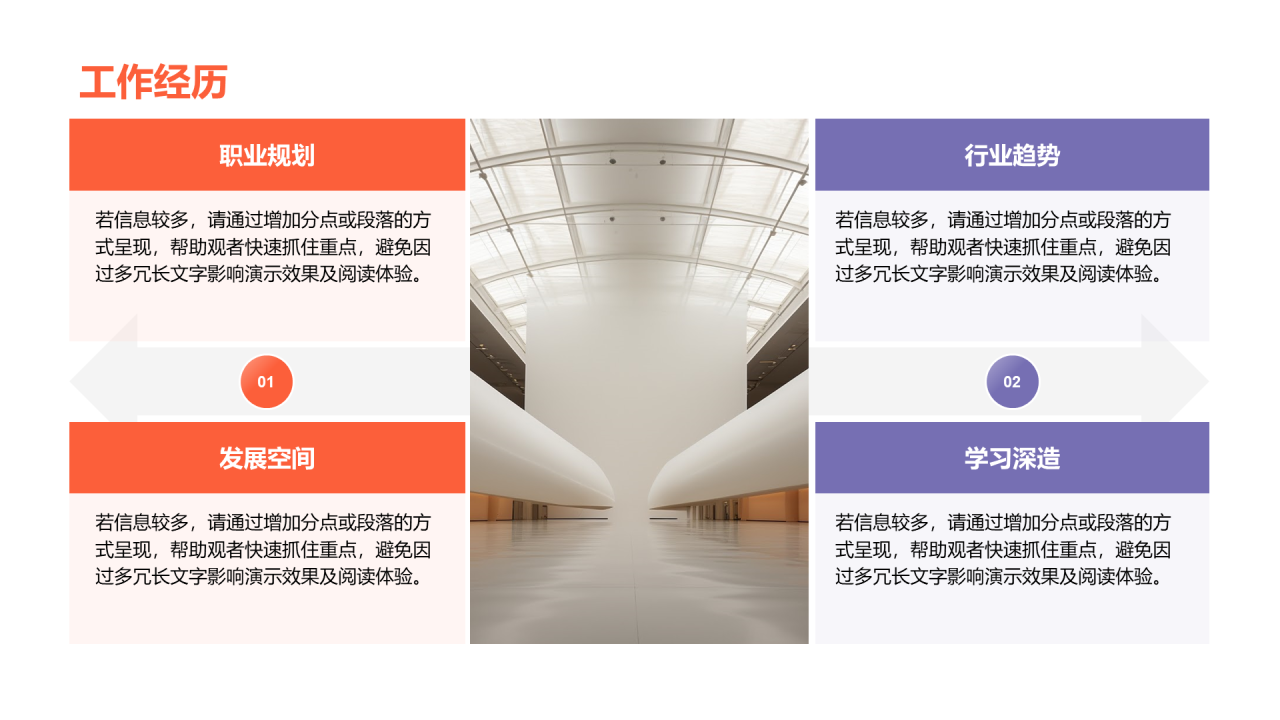 工作经历

职业规划

若信息较多，请通过增加分点或段落的方式呈现，帮助观者快速抓住重点，避免因过多冗长文字影响演示效果及阅读体验。

01

发展空间

若信息较多，请通过增加分点或段落的方式呈现，帮助观者快速抓住重点，避免因过多冗长文字影响演示效果及阅读体验。

行业趋势

若信息较多，请通过增加分点或段落的方式呈现，帮助观者快速抓住重点，避免因过多冗长文字影响演示效果及阅读体验。

02

学习深造

若信息较多，请通过增加分点或段落的方式呈现，帮助观者快速抓住重点，避免因过多冗长文字影响演示效果及阅读体验。